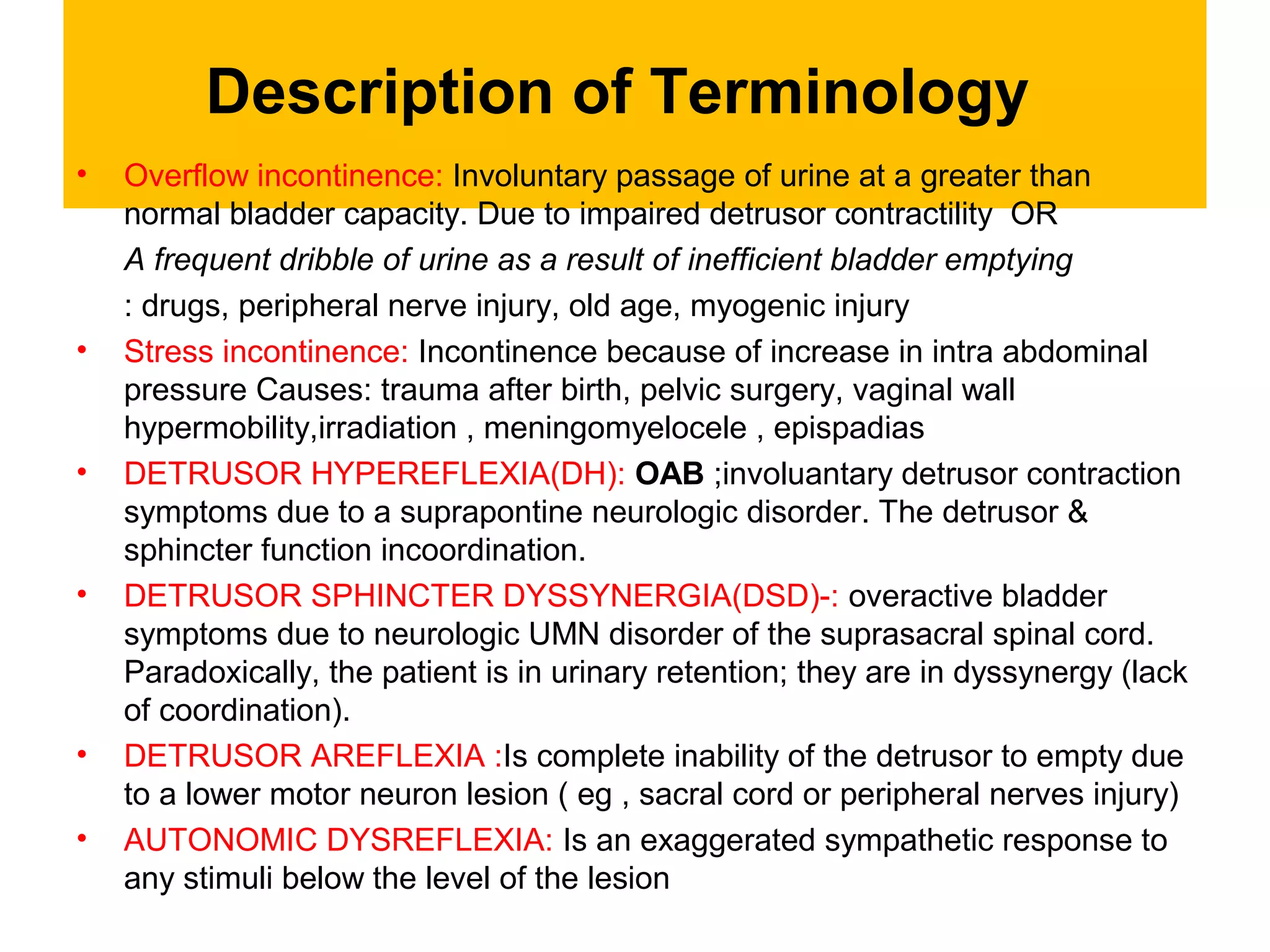 Description of Terminology

• Overflow incontinence: Involuntary passage of urine at a greater than normal bladder capacity. Due to impaired detrusor contractility OR

A frequent dribble of urine as a result of inefficient bladder emptying

: drugs, peripheral nerve injury, old age, myogenic injury

• Stress incontinence: Incontinence because of increase in intra abdominal pressure Causes: trauma after birth, pelvic surgery, vaginal wall hypermobility,irradiation , meningomyelocele , epispadias

• DETRUSOR HYPEREFLEXIA(DH): OAB ;involuantary detrusor contraction symptoms due to a suprapontine neurologic disorder. The detrusor & sphincter function incoordination.

• DETRUSOR SPHINCTER DYSSYNERGIA(DSD)-: overactive bladder symptoms due to neurologic UMN disorder of the suprasacral spinal cord. Paradoxically, the patient is in urinary retention; they are in dyssynergy (lack of coordination).

• DETRUSOR AREFLEXIA :Is complete inability of the detrusor to empty due to a lower motor neuron lesion ( eg , sacral cord or peripheral nerves injury)

• AUTONOMIC DYSREFLEXIA: Is an exaggerated sympathetic response to any stimuli below the level of the lesion